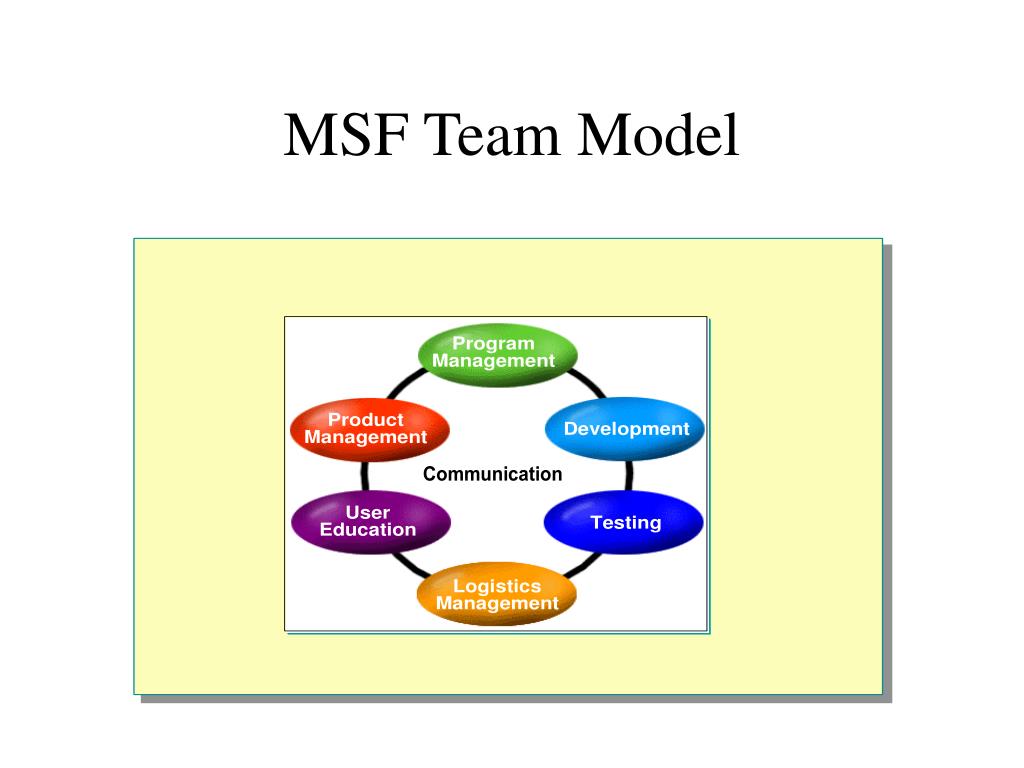 MSF Team Model

Program Management

Product Management

Development

Communication

User Education

Testing

Logistics Management